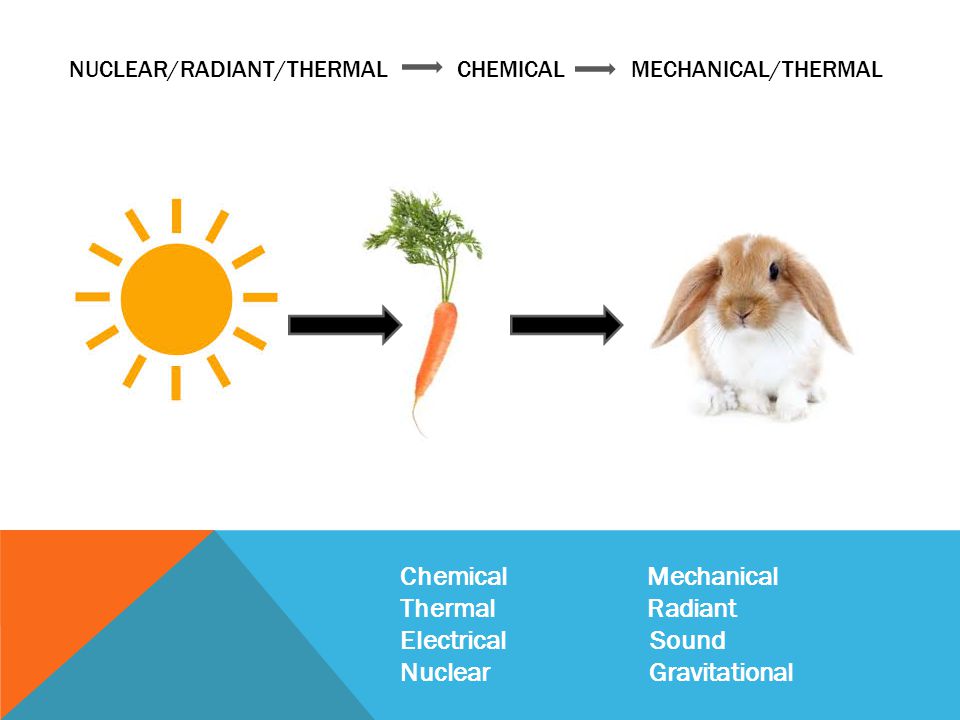 NUCLEAR/RADIANT/THERMAL → CHEMICAL → MECHANICAL/THERMAL

Chemical
Thermal
Electrical
Nuclear

Mechanical
Radiant
Sound
Gravitational